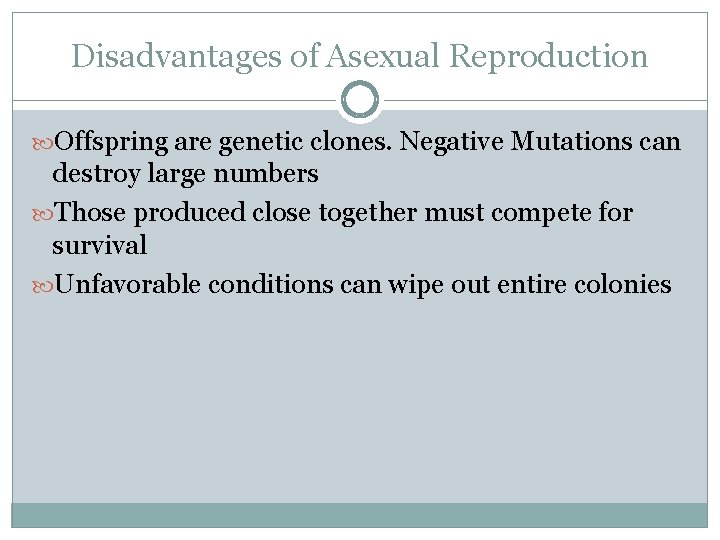 Disadvantages of Asexual Reproduction

Offspring are genetic clones. Negative Mutations can destroy large numbers

Those produced close together must compete for survival

Unfavorable conditions can wipe out entire colonies